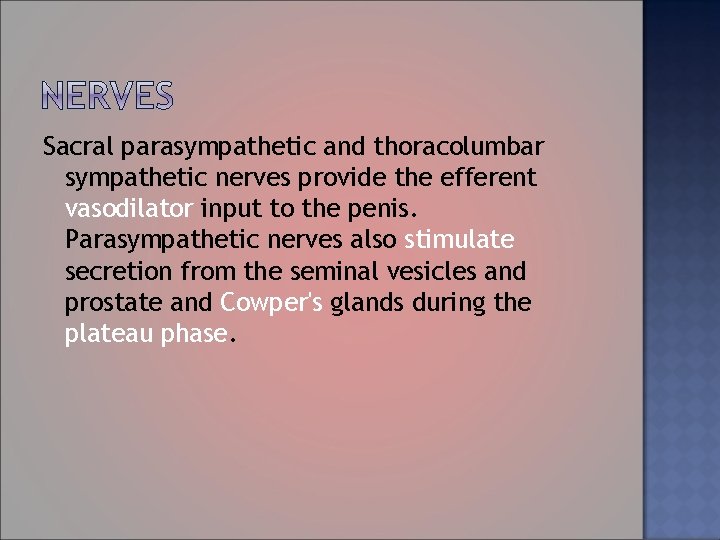 NERVES

Sacral parasympathetic and thoracolumbar sympathetic nerves provide the efferent vasodilator input to the penis. Parasympathetic nerves also stimulate secretion from the seminal vesicles and prostate and Cowper's glands during the plateau phase.